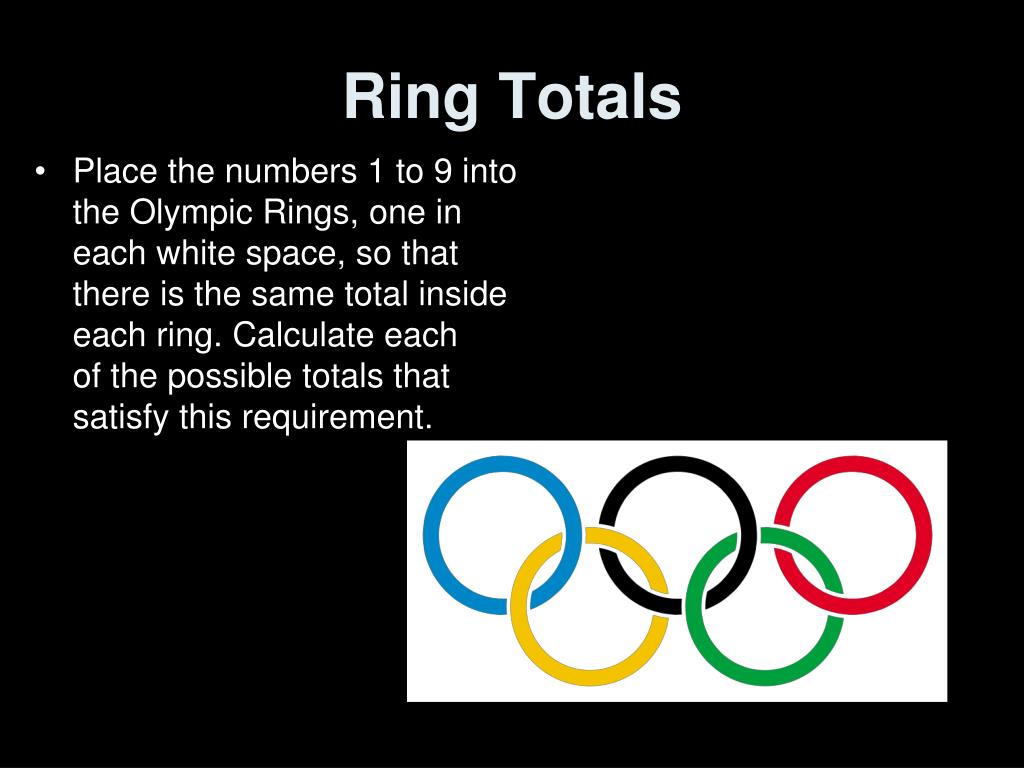 Ring Totals

• Place the numbers 1 to 9 into the Olympic Rings, one in each white space, so that there is the same total inside each ring. Calculate each of the possible totals that satisfy this requirement.